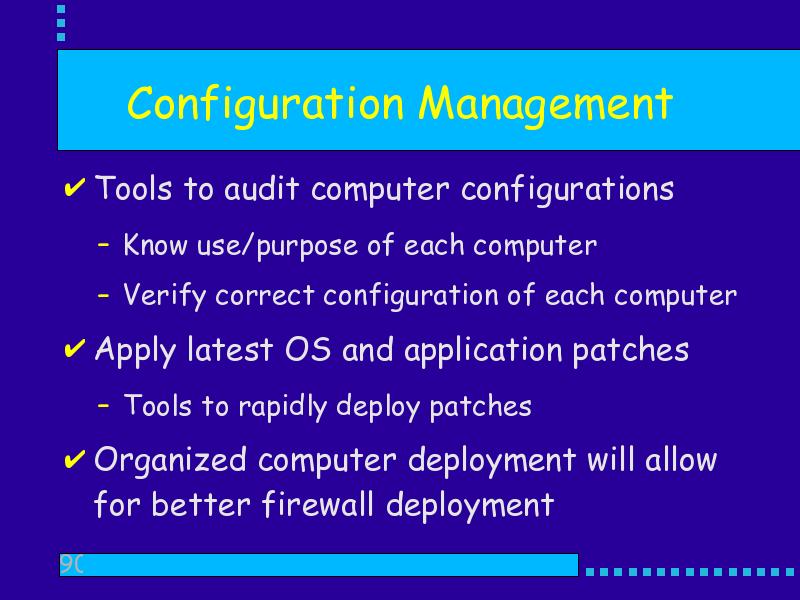 Configuration Management

✔ Tools to audit computer configurations

– Know use/purpose of each computer

– Verify correct configuration of each computer

✔ Apply latest OS and application patches

– Tools to rapidly deploy patches

✔ Organized computer deployment will allow for better firewall deployment

90